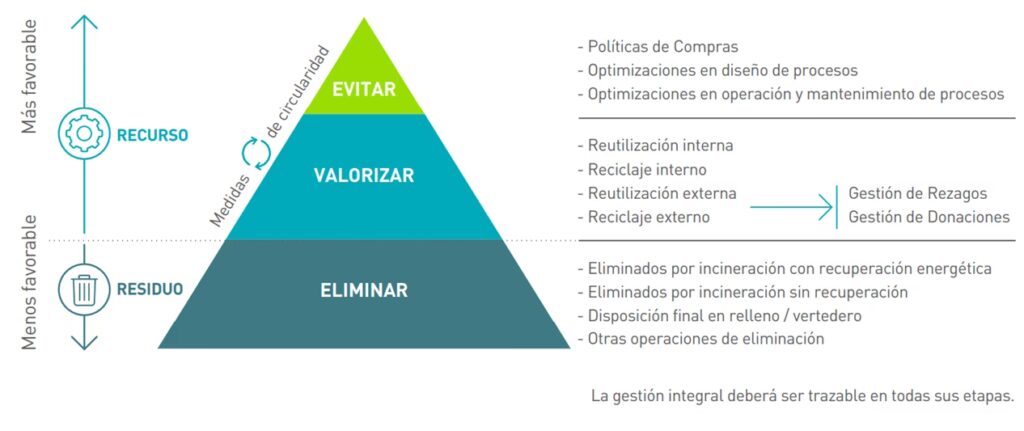 Más favorable

RECURSO

Menos favorable

RESIDUO

Medidas de circularidad

EVITAR

VALORIZAR

ELIMINAR

- Políticas de Compras
- Optimizaciones en diseño de procesos
- Optimizaciones en operación y mantenimiento de procesos

- Reutilización interna
- Reciclaje interno
- Reutilización externa
- Reciclaje externo

Gestión de Rezagos
Gestión de Donaciones

- Eliminados por incineración con recuperación energética
- Eliminados por incineración sin recuperación
- Disposición final en relleno / vertedero
- Otras operaciones de eliminación

La gestión integral deberá ser trazable en todas sus etapas.